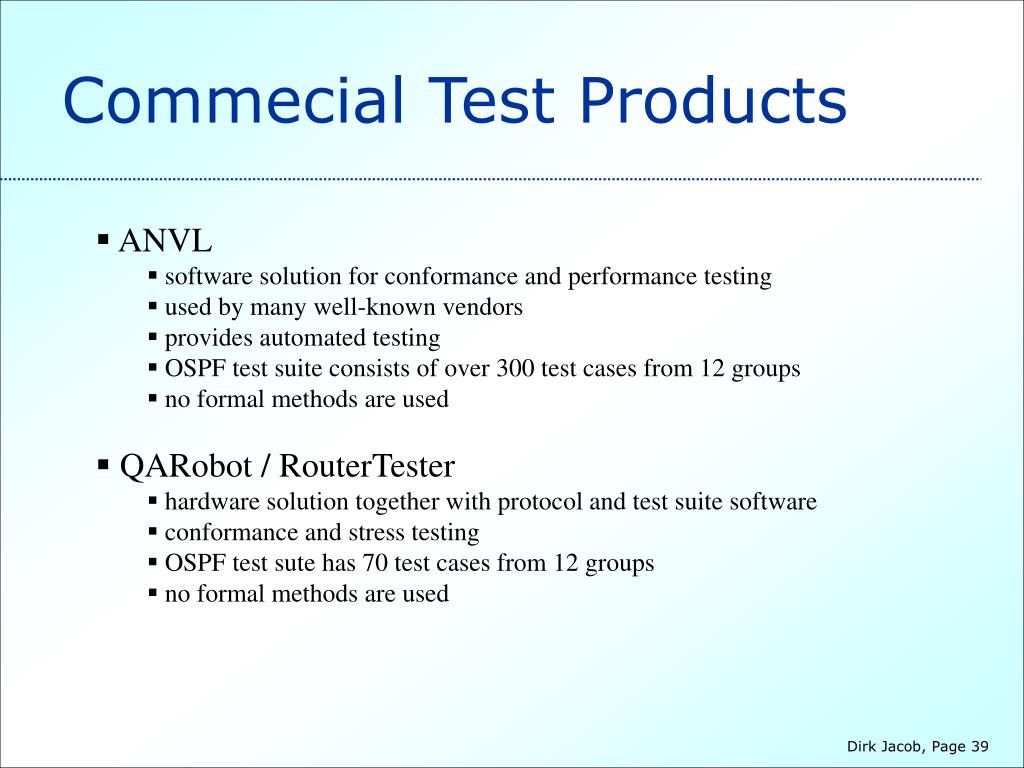 Commecial Test Products

▪ ANVL
▪ software solution for conformance and performance testing
▪ used by many well-known vendors
▪ provides automated testing
▪ OSPF test suite consists of over 300 test cases from 12 groups
▪ no formal methods are used

▪ QARobot / RouterTester
▪ hardware solution together with protocol and test suite software
▪ conformance and stress testing
▪ OSPF test sute has 70 test cases from 12 groups
▪ no formal methods are used

Dirk Jacob, Page 39